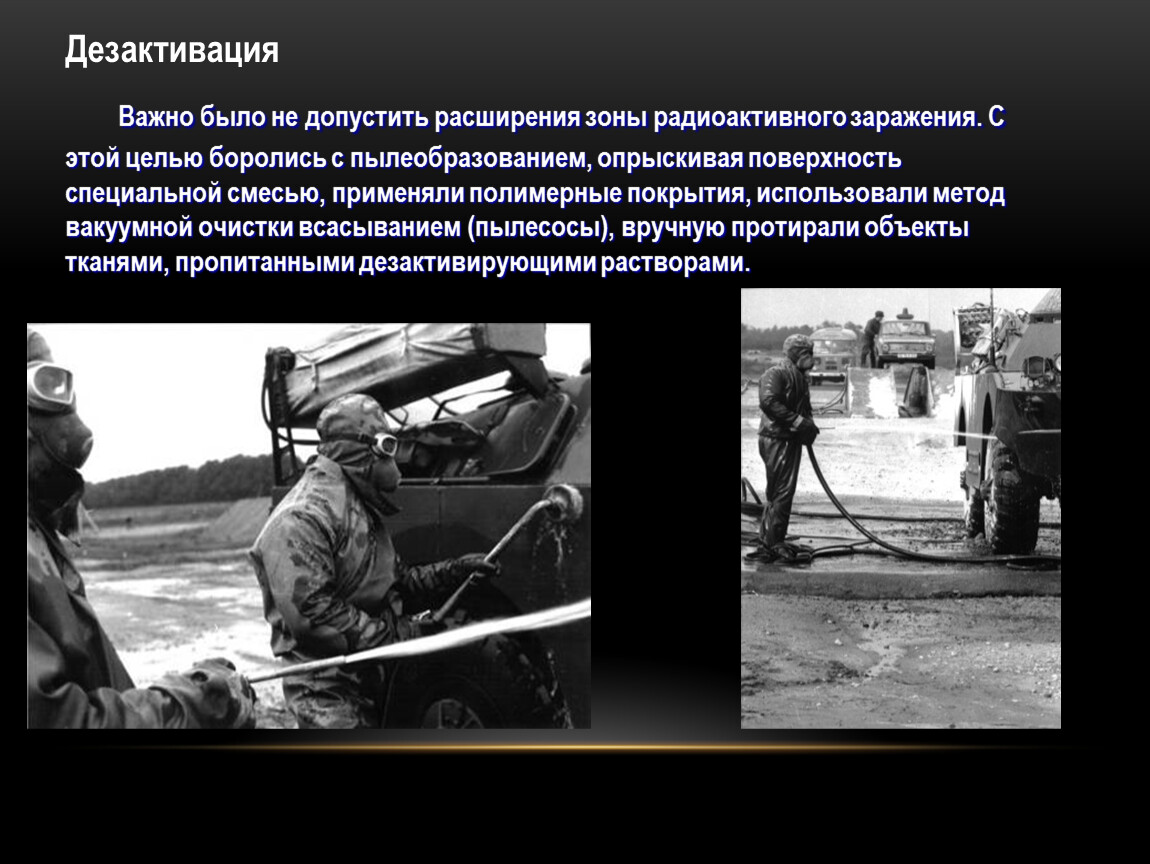 Дезактивация

Важно было не допустить расширения зоны радиоактивного заражения. С этой целью боролись с пылеобразованием, опрыскивая поверхность специальной смесью, применяли полимерные покрытия, использовали метод вакуумной очистки всасыванием (пылесосы), вручную протирали объекты тканями, пропитанными дезактивирующими растворами.